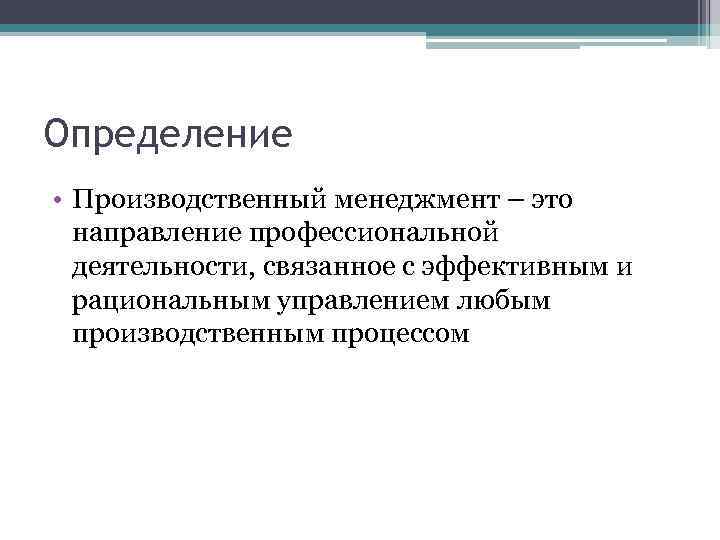 Определение

• Производственный менеджмент – это направление профессиональной деятельности, связанное с эффективным и рациональным управлением любым производственным процессом